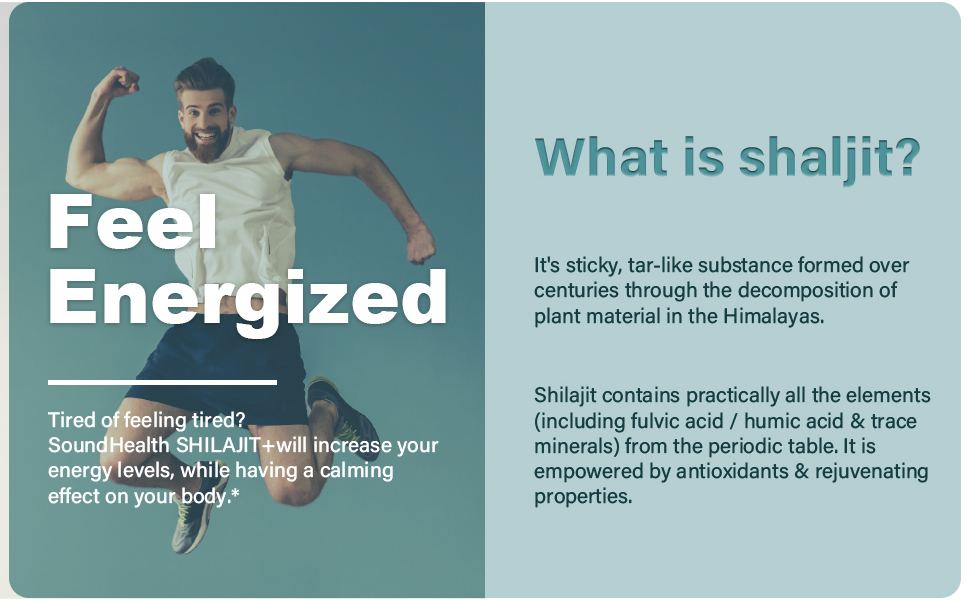 Feel Energized

Tired of feeling tired? SoundHealth SHILAJIT+will increase your energy levels, while having a calming effect on your body.*

What is shaljit?

It's sticky, tar-like substance formed over centuries through the decomposition of plant material in the Himalayas.

Shilajit contains practically all the elements (including fulvic acid / humic acid & trace minerals) from the periodic table. It is empowered by antioxidants & rejuvenating properties.